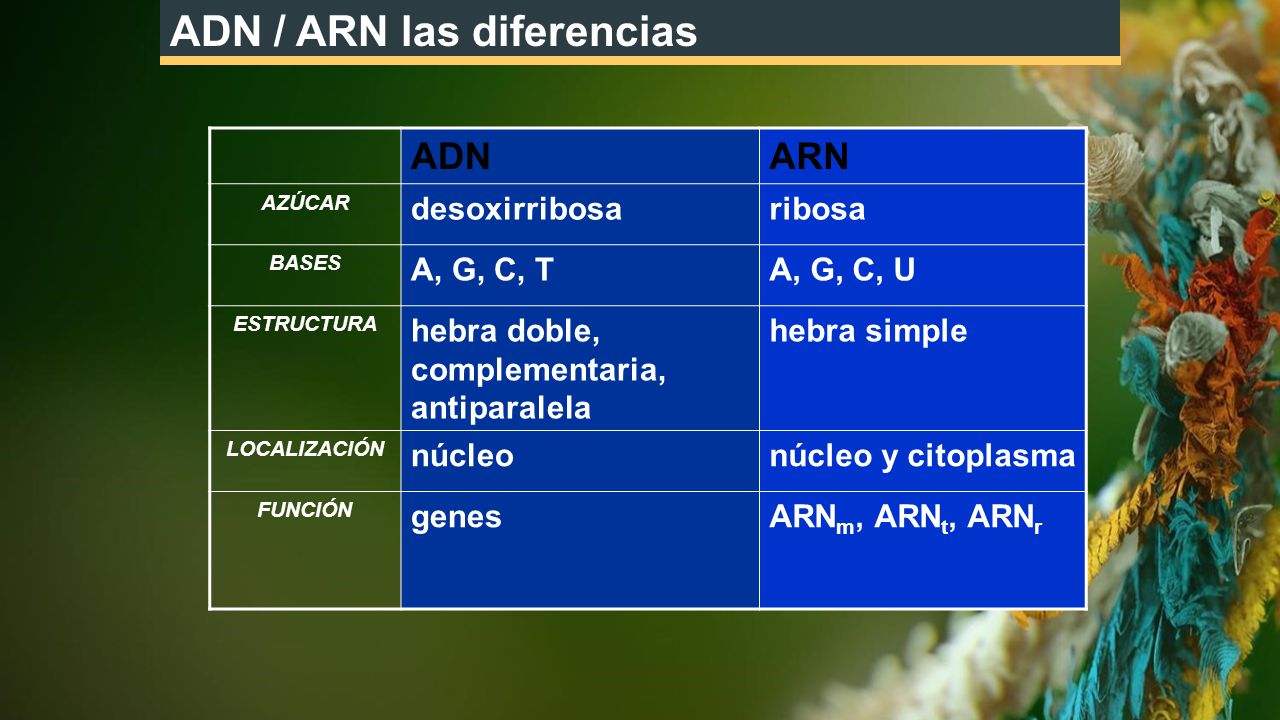 ADN / ARN las diferencias

| | ADN | ARN |
|---|---|---|
| AZÚCAR | desoxirribosa | ribosa |
| BASES | A, G, C, T | A, G, C, U |
| ESTRUCTURA | hebra doble, complementaria, antiparalela | hebra simple |
| LOCALIZACIÓN | núcleo | núcleo y citoplasma |
| FUNCIÓN | genes | $ARN_m$, $ARN_t$, $ARN_r$ |